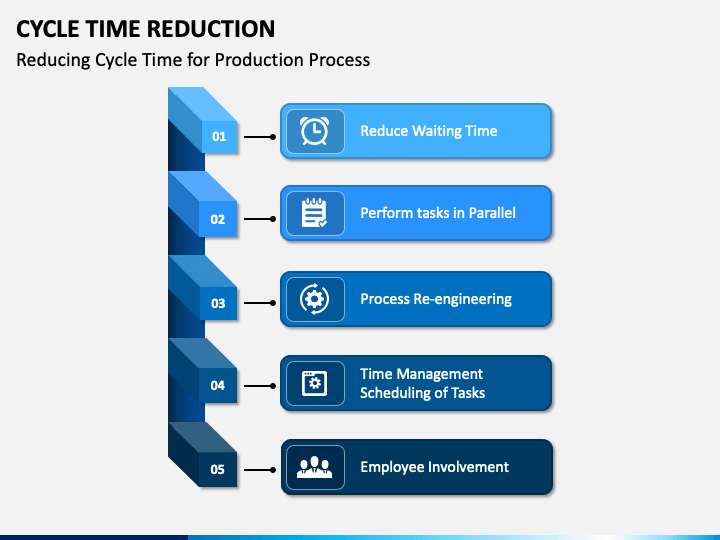 CYCLE TIME REDUCTION

Reducing Cycle Time for Production Process

01 Reduce Waiting Time

02 Perform tasks in Parallel

03 Process Re-engineering

04 Time Management Scheduling of Tasks

05 Employee Involvement